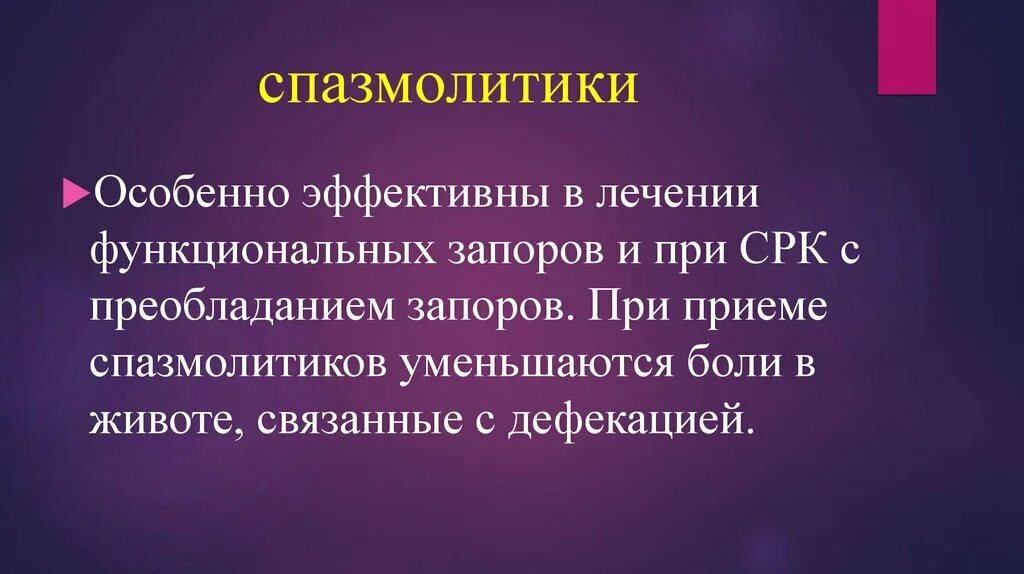 спазмолитики

Особенно эффективны в лечении функциональных запоров и при СРК с преобладанием запоров. При приеме спазмолитиков уменьшаются боли в животе, связанные с дефекацией.